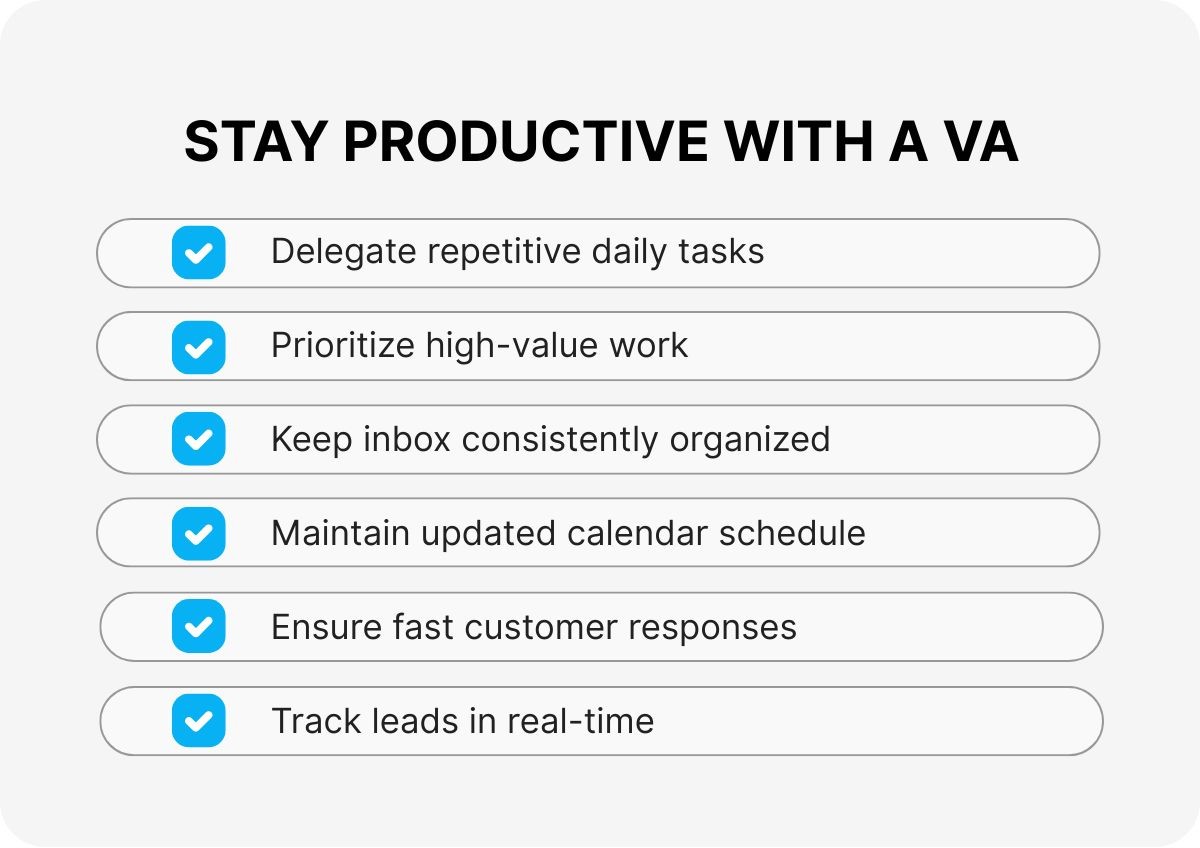 STAY PRODUCTIVE WITH A VA

Delegate repetitive daily tasks

Prioritize high-value work

Keep inbox consistently organized

Maintain updated calendar schedule

Ensure fast customer responses

Track leads in real-time